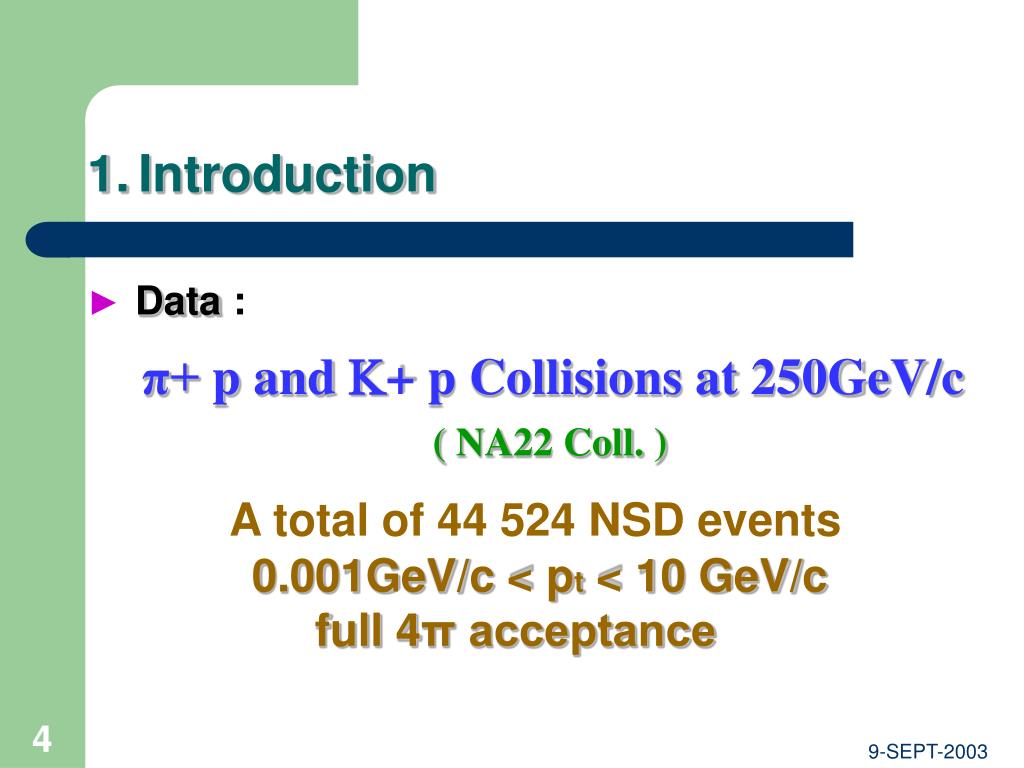 1. Introduction

► Data :

π+ p and K+ p Collisions at 250GeV/c

( NA22 Coll. )

A total of 44 524 NSD events

0.001GeV/c < $p_t$ < 10 GeV/c

full 4π acceptance

4

9-SEPT-2003